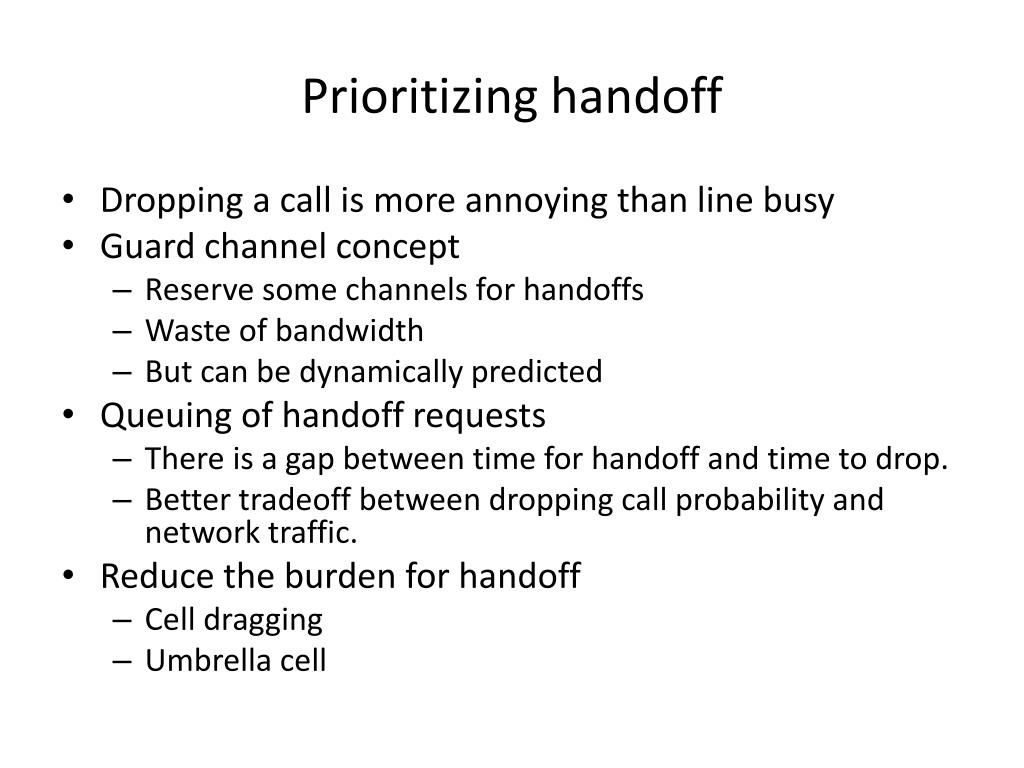 Prioritizing handoff

• Dropping a call is more annoying than line busy
• Guard channel concept
– Reserve some channels for handoffs
– Waste of bandwidth
– But can be dynamically predicted
• Queuing of handoff requests
– There is a gap between time for handoff and time to drop.
– Better tradeoff between dropping call probability and network traffic.
• Reduce the burden for handoff
– Cell dragging
– Umbrella cell